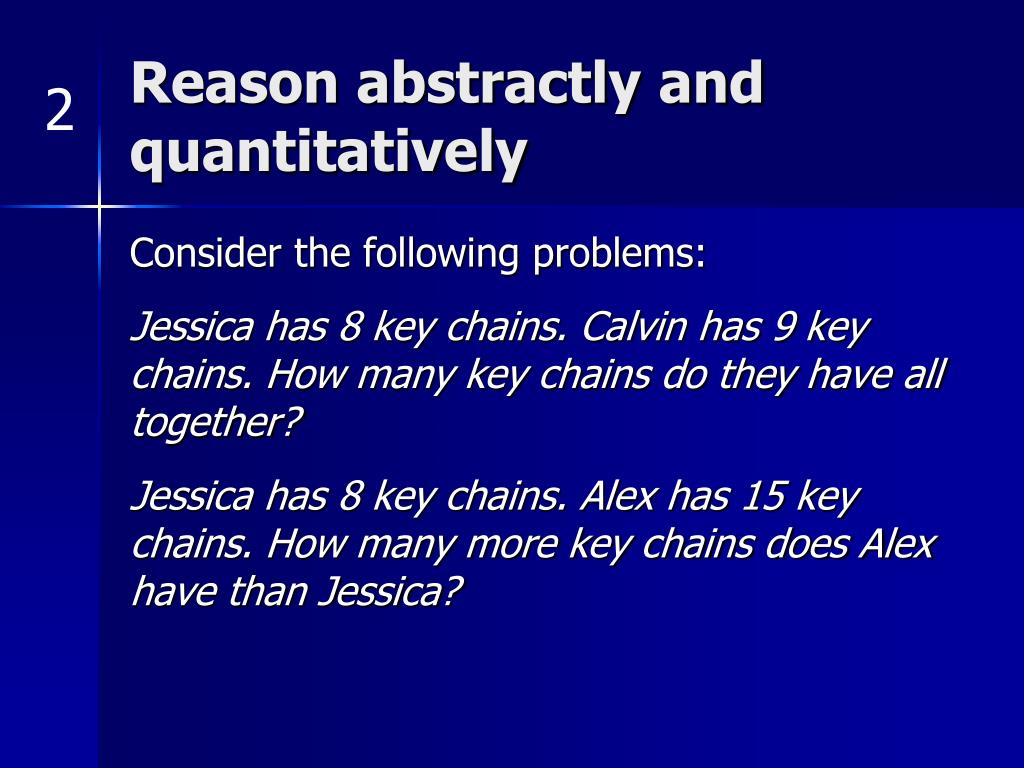 2

Reason abstractly and quantitatively

Consider the following problems:

Jessica has 8 key chains. Calvin has 9 key chains. How many key chains do they have all together?

Jessica has 8 key chains. Alex has 15 key chains. How many more key chains does Alex have than Jessica?